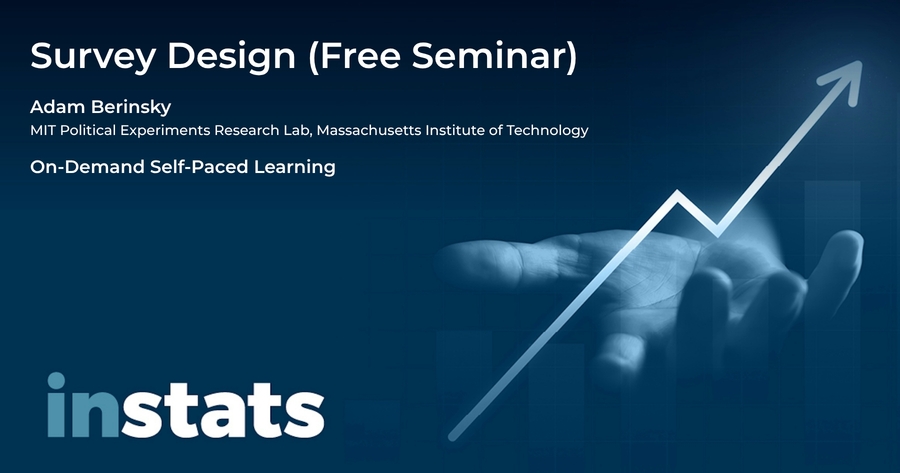 Survey Design (Free Seminar)

Adam Berinsky

MIT Political Experiments Research Lab, Massachusetts Institute of Technology

On-Demand Self-Paced Learning

instats